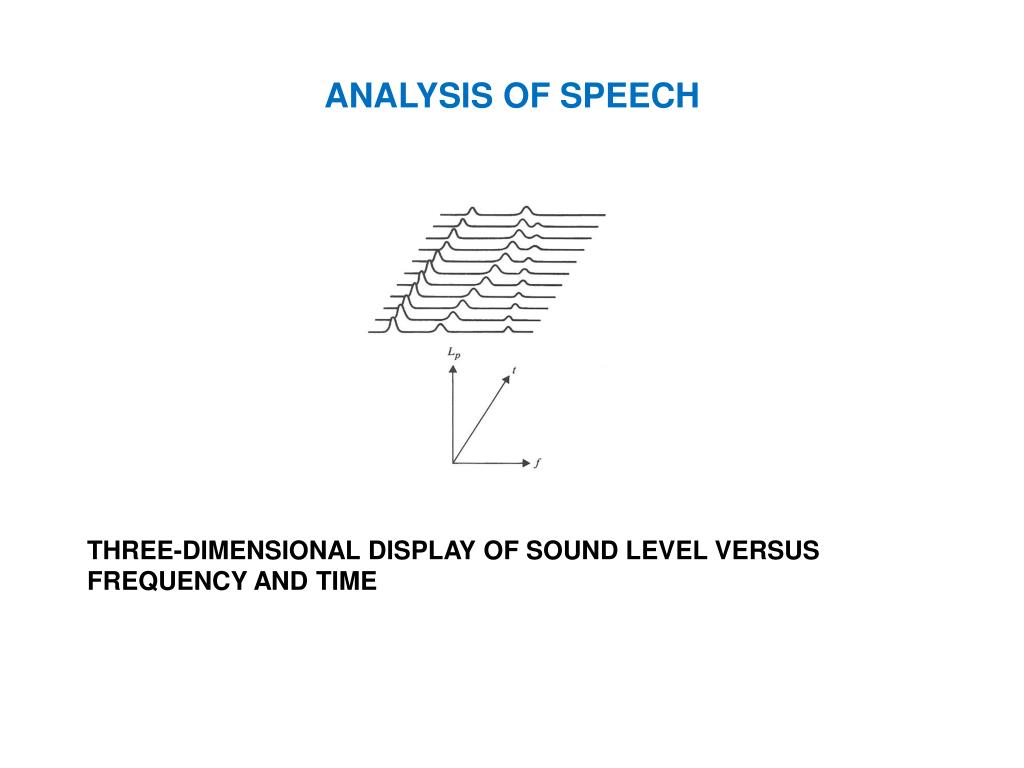 ANALYSIS OF SPEECH

$L_p$

$t$

$f$

THREE-DIMENSIONAL DISPLAY OF SOUND LEVEL VERSUS FREQUENCY AND TIME